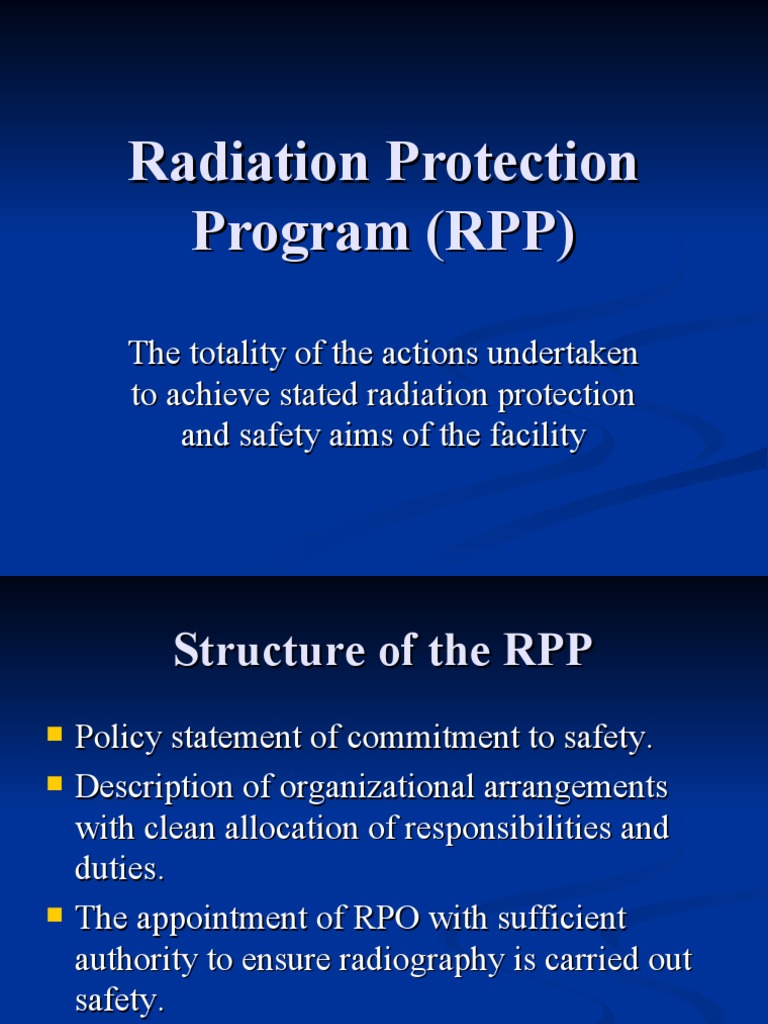 Radiation Protection Program (RPP)

The totality of the actions undertaken to achieve stated radiation protection and safety aims of the facility

Structure of the RPP

- Policy statement of commitment to safety.
- Description of organizational arrangements with clean allocation of responsibilities and duties.
- The appointment of RPO with sufficient authority to ensure radiography is carried out safety.